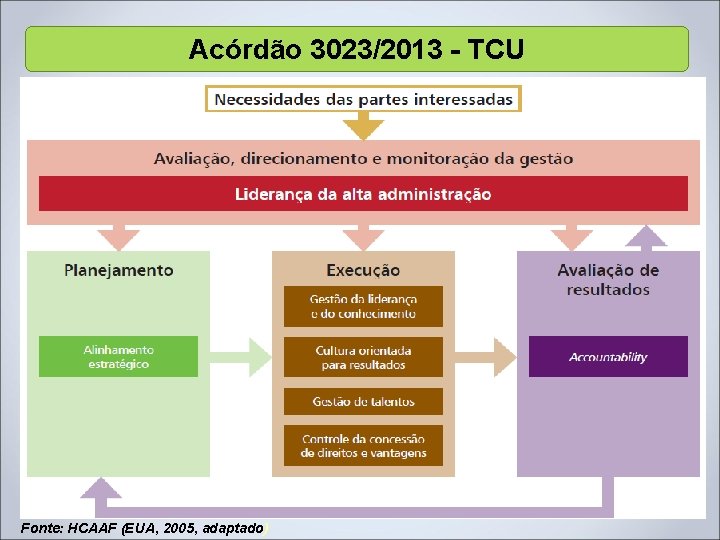 Acórdão 3023/2013 - TCU

Necessidades das partes interessadas

Avaliação, direcionamento e monitoração da gestão

Liderança da alta administração

Planejamento

Alinhamento estratégico

Execução

Gestão da liderança e do conhecimento

Cultura orientada para resultados

Gestão de talentos

Controle da concessão de direitos e vantagens

Avaliação de resultados

Accountability

Fonte: HCAAF (EUA, 2005, adaptado)